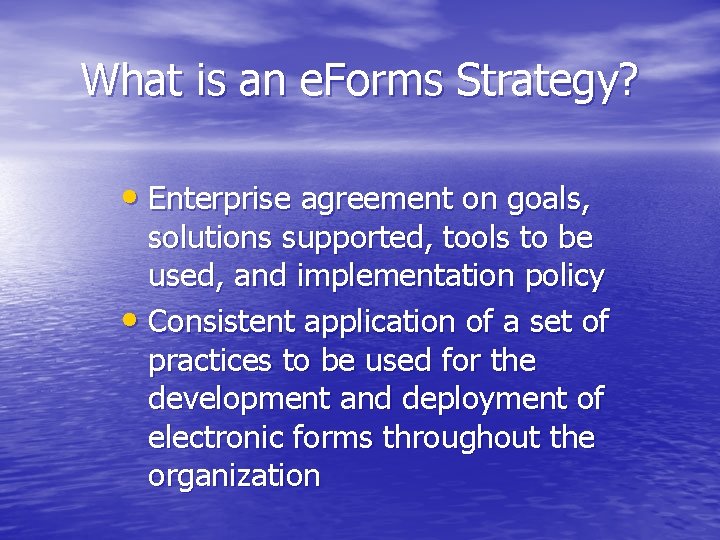 What is an eForms Strategy?

• Enterprise agreement on goals, solutions supported, tools to be used, and implementation policy
• Consistent application of a set of practices to be used for the development and deployment of electronic forms throughout the organization